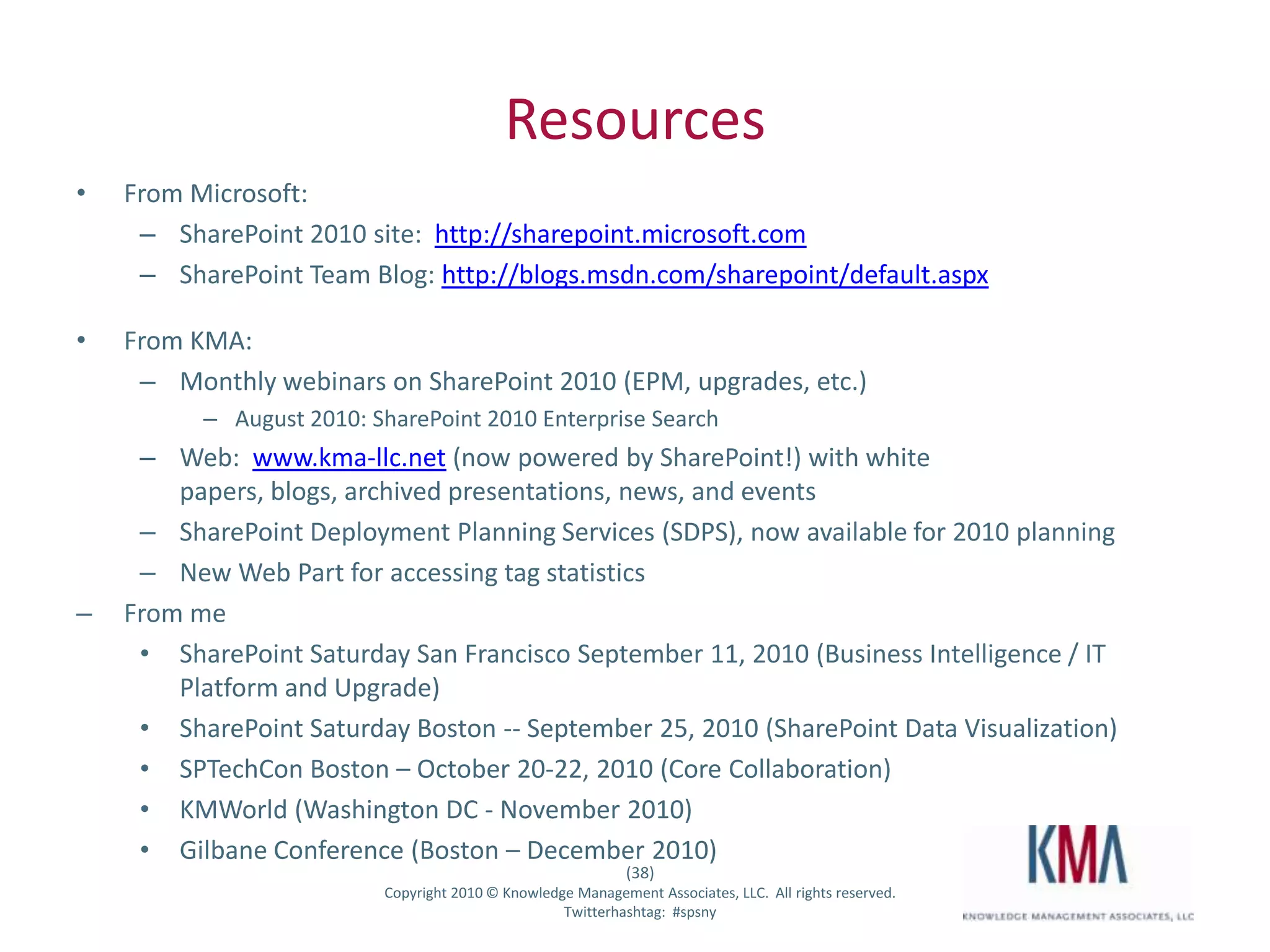 Resources

• From Microsoft:
– SharePoint 2010 site: http://sharepoint.microsoft.com
– SharePoint Team Blog: http://blogs.msdn.com/sharepoint/default.aspx

• From KMA:
– Monthly webinars on SharePoint 2010 (EPM, upgrades, etc.)
– August 2010: SharePoint 2010 Enterprise Search
– Web: www.kma-llc.net (now powered by SharePoint!) with white papers, blogs, archived presentations, news, and events
– SharePoint Deployment Planning Services (SDPS), now available for 2010 planning
– New Web Part for accessing tag statistics
– From me
• SharePoint Saturday San Francisco September 11, 2010 (Business Intelligence / IT Platform and Upgrade)
• SharePoint Saturday Boston -- September 25, 2010 (SharePoint Data Visualization)
• SPTechCon Boston – October 20-22, 2010 (Core Collaboration)
• KMWorld (Washington DC - November 2010)
• Gilbane Conference (Boston – December 2010)

(38)
Copyright 2010 © Knowledge Management Associates, LLC. All rights reserved.
Twitterhashtag: #spsny

KMA
KNOWLEDGE MANAGEMENT ASSOCIATES, LLC